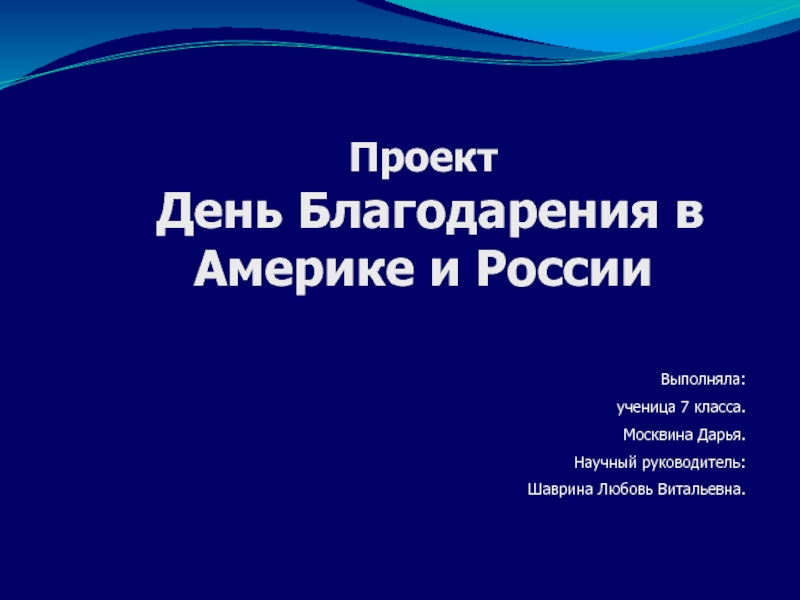 Проект
День Благодарения в Америке и России

Выполняла:
ученица 7 класса.
Москвина Дарья.
Научный руководитель:
Шаврина Любовь Витальевна.